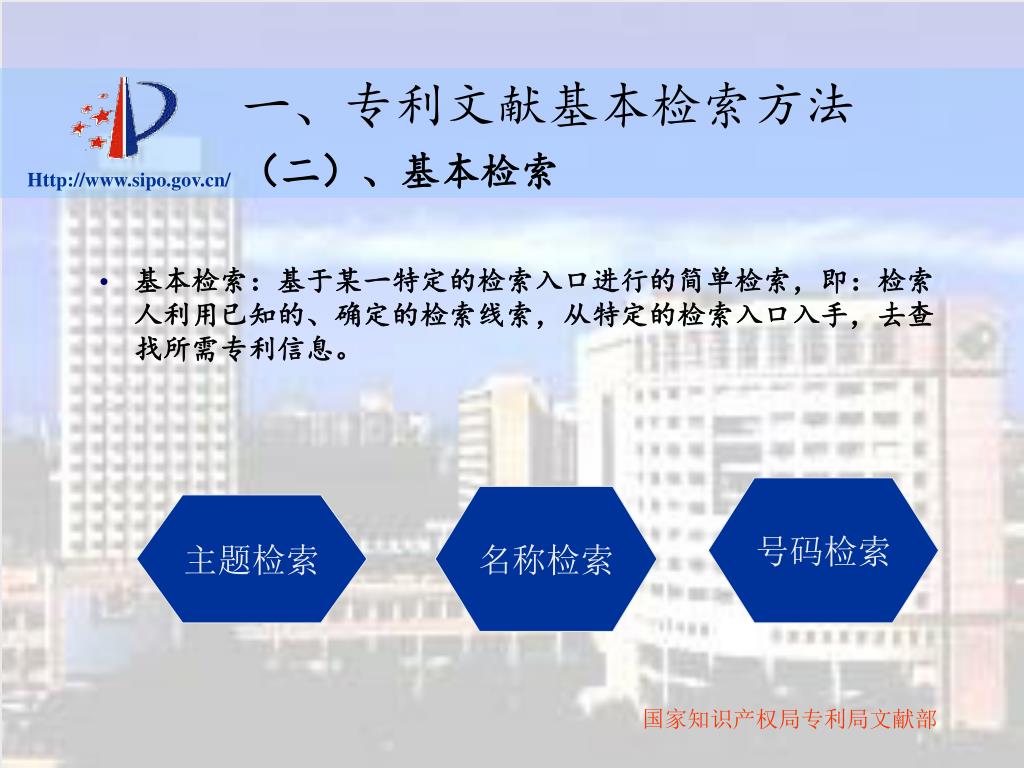 一、专利文献基本检索方法

Http://www.sipo.gov.cn/

（二）、基本检索

• 基本检索：基于某一特定的检索入口进行的简单检索，即：检索人利用已知的、确定的检索线索，从特定的检索入口入手，去查找所需专利信息。

主题检索

名称检索

号码检索

国家知识产权局专利局文献部